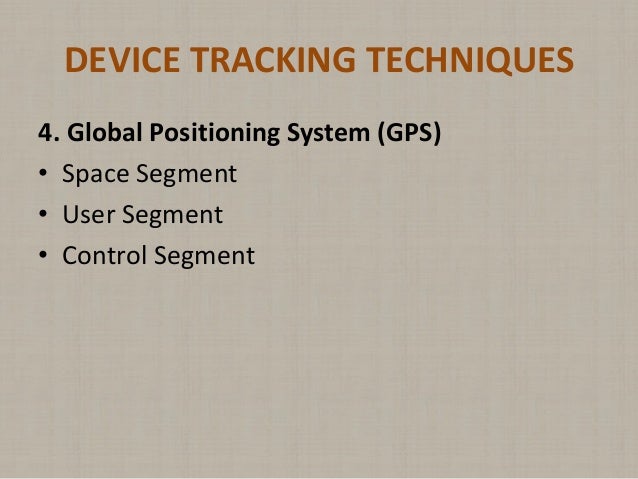 DEVICE TRACKING TECHNIQUES

4. Global Positioning System (GPS)

• Space Segment
• User Segment
• Control Segment